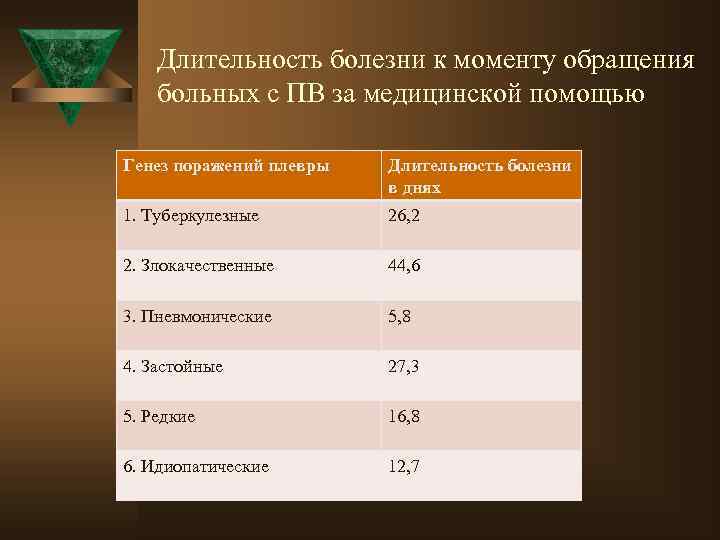 Длительность болезни к моменту обращения больных с ПВ за медицинской помощью

| Генез поражений плевры | Длительность болезни в днях |
|---|---|
| 1. Туберкулезные | 26,2 |
| 2. Злокачественные | 44,6 |
| 3. Пневмонические | 5,8 |
| 4. Застойные | 27,3 |
| 5. Редкие | 16,8 |
| 6. Идиопатические | 12,7 |